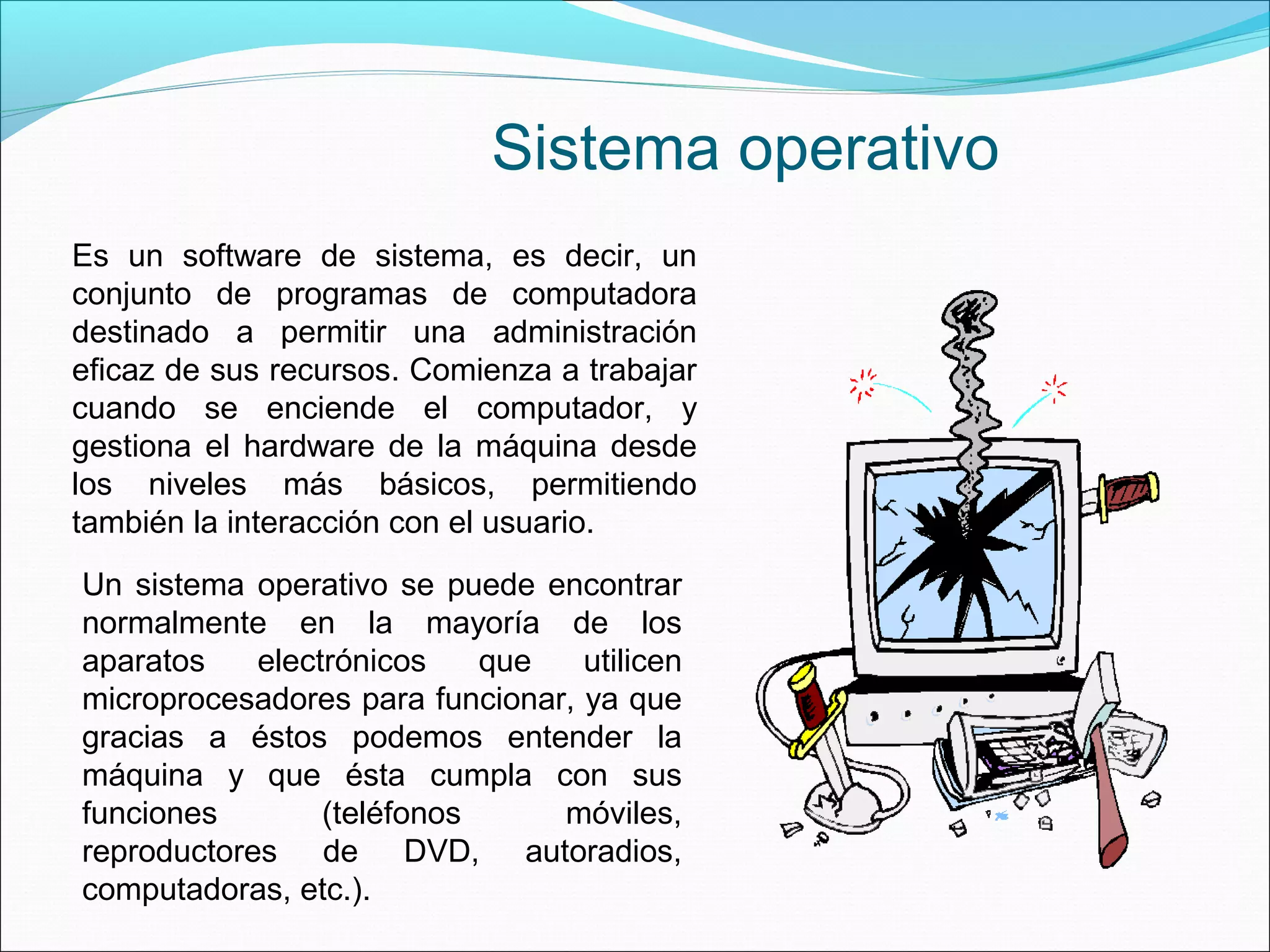 Sistema operativo

Es un software de sistema, es decir, un conjunto de programas de computadora destinado a permitir una administración eficaz de sus recursos. Comienza a trabajar cuando se enciende el computador, y gestiona el hardware de la máquina desde los niveles más básicos, permitiendo también la interacción con el usuario.

Un sistema operativo se puede encontrar normalmente en la mayoría de los aparatos electrónicos que utilicen microprocesadores para funcionar, ya que gracias a éstos podemos entender la máquina y que ésta cumpla con sus funciones (teléfonos móviles, reproductores de DVD, autoradios, computadoras, etc.).